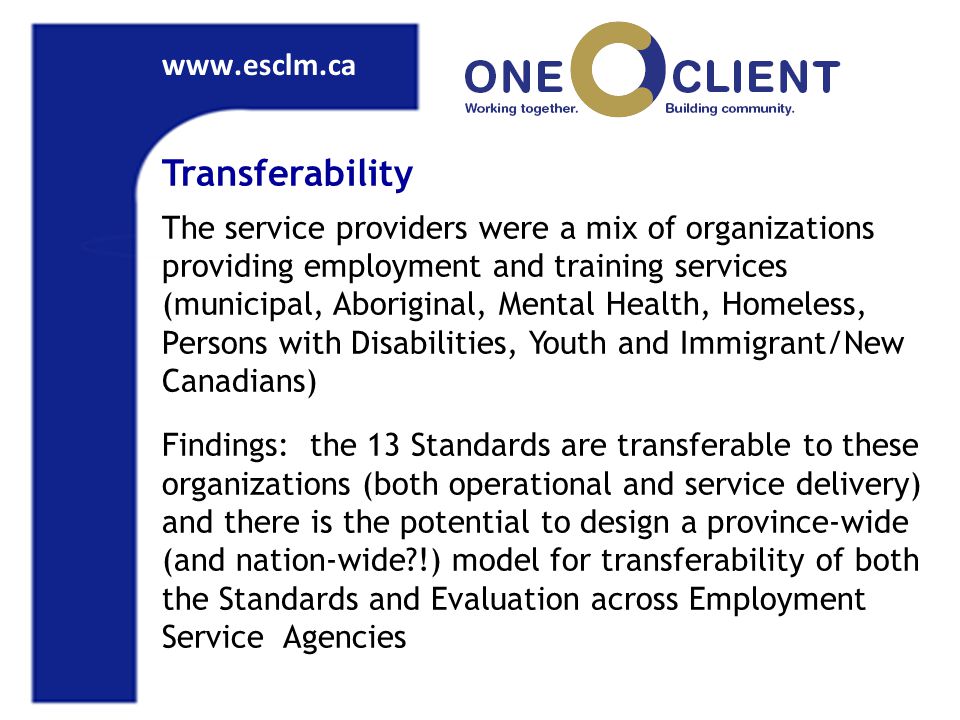 www.esclm.ca

ONE CLIENT
Working together. Building community.

Transferability

The service providers were a mix of organizations providing employment and training services (municipal, Aboriginal, Mental Health, Homeless, Persons with Disabilities, Youth and Immigrant/New Canadians)

Findings: the 13 Standards are transferable to these organizations (both operational and service delivery) and there is the potential to design a province-wide (and nation-wide?!) model for transferability of both the Standards and Evaluation across Employment Service Agencies